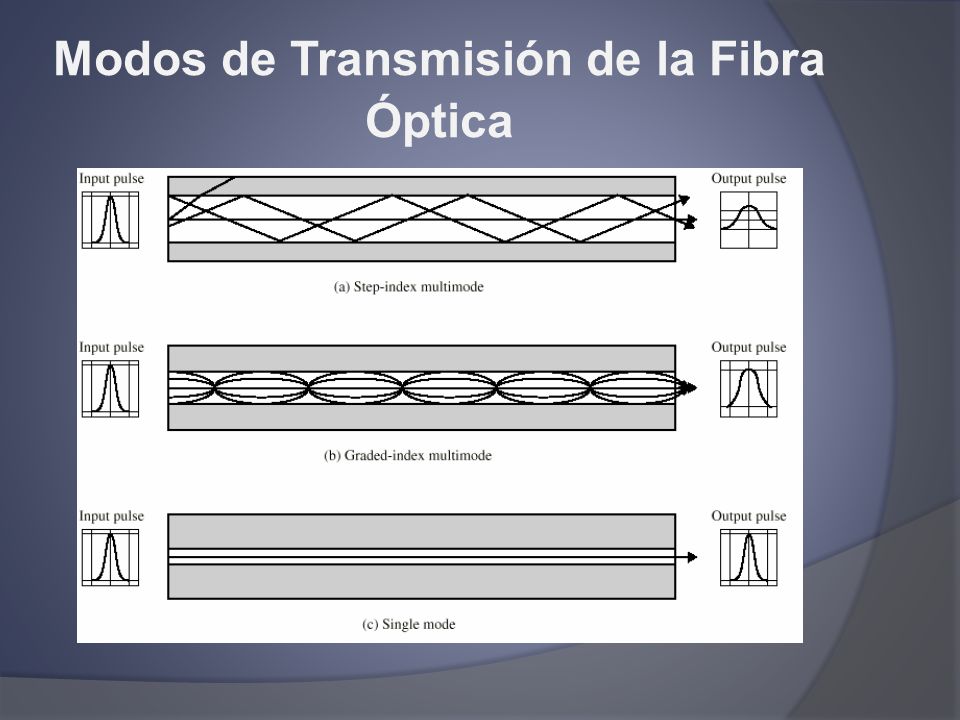 Modos de Transmisión de la Fibra Óptica

Input pulse

Output pulse

(a) Step-index multimode

Input pulse

Output pulse

(b) Graded-index multimode

Input pulse

Output pulse

(c) Single mode